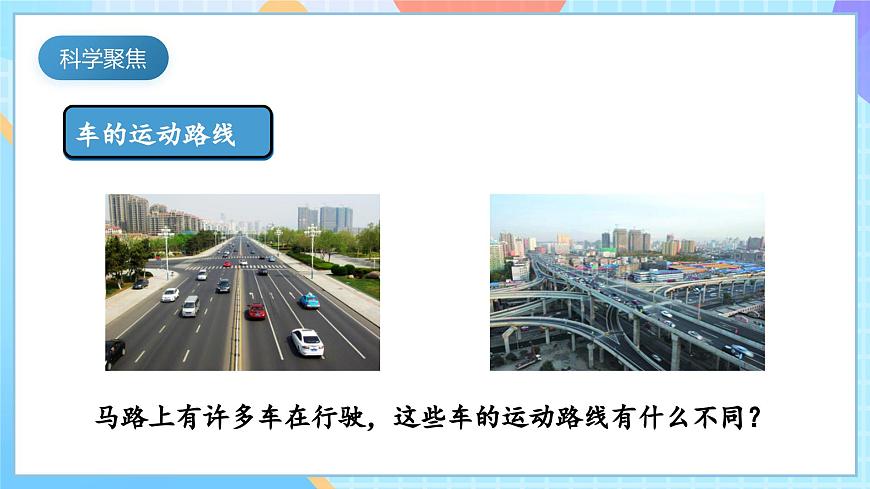 科学聚焦

车的运动路线

马路上有许多车在行驶，这些车的运动路线有什么不同？